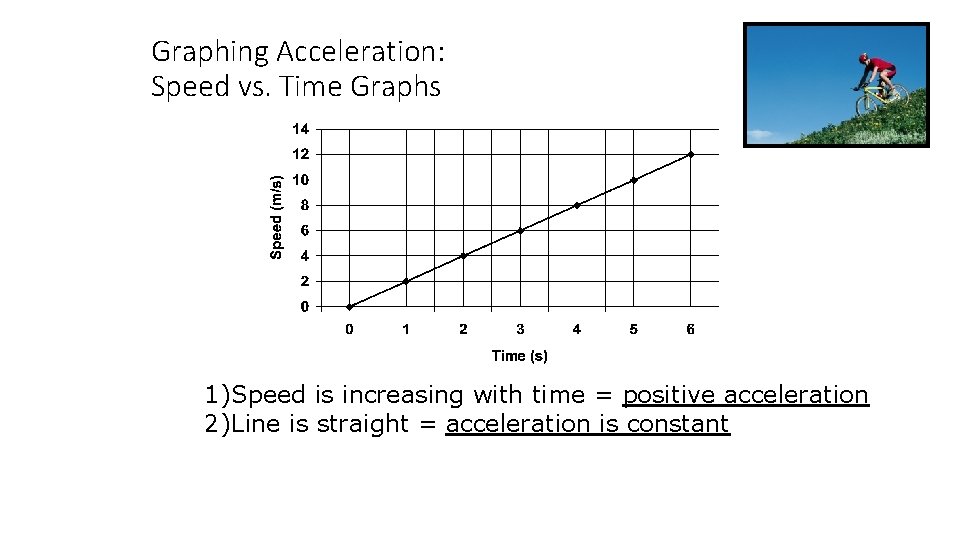 Graphing Acceleration:
Speed vs. Time Graphs

14
12
10
8
6
4
2
0
Speed (m/s)
0 1 2 3 4 5 6
Time (s)

1)Speed is increasing with time = positive acceleration
2)Line is straight = acceleration is constant